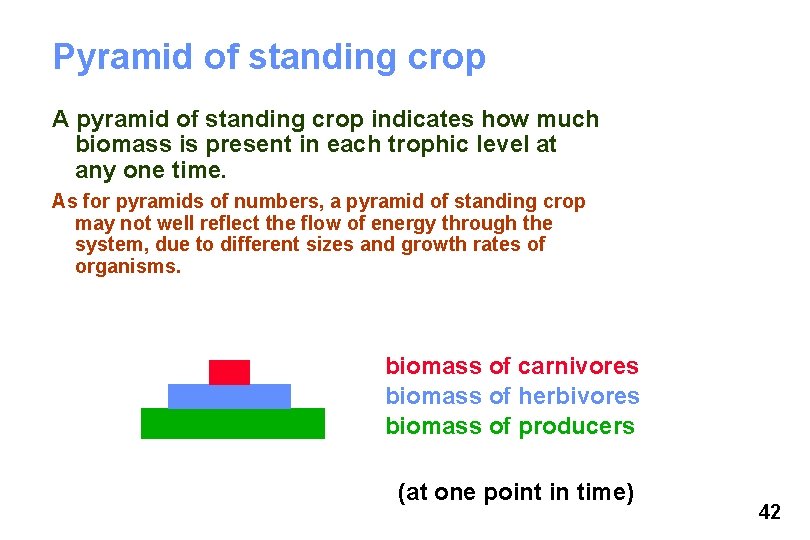 Pyramid of standing crop

A pyramid of standing crop indicates how much biomass is present in each trophic level at any one time.

As for pyramids of numbers, a pyramid of standing crop may not well reflect the flow of energy through the system, due to different sizes and growth rates of organisms.

biomass of carnivores
biomass of herbivores
biomass of producers

(at one point in time)

42